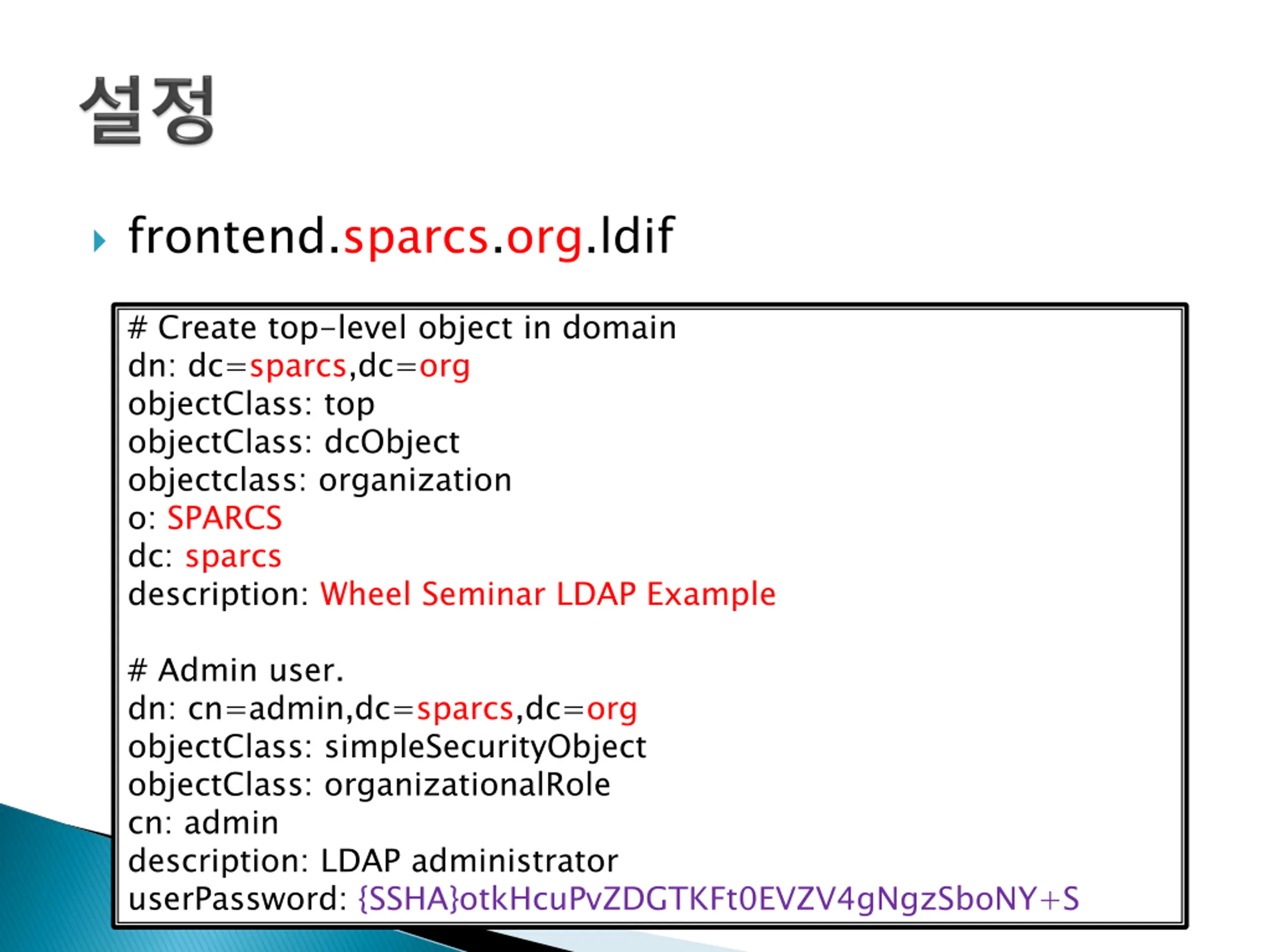 설정

frontend.sparcs.org.ldif

# Create top-level object in domain
dn: dc=sparcs,dc=org
objectClass: top
objectClass: dcObject
objectclass: organization
o: SPARCS
dc: sparcs
description: Wheel Seminar LDAP Example

# Admin user.
dn: cn=admin,dc=sparcs,dc=org
objectClass: simpleSecurityObject
objectClass: organizationalRole
cn: admin
description: LDAP administrator
userPassword: {SSHA}otkHcuPvZDGTKFt0EVZV4gNgzSboNY+S